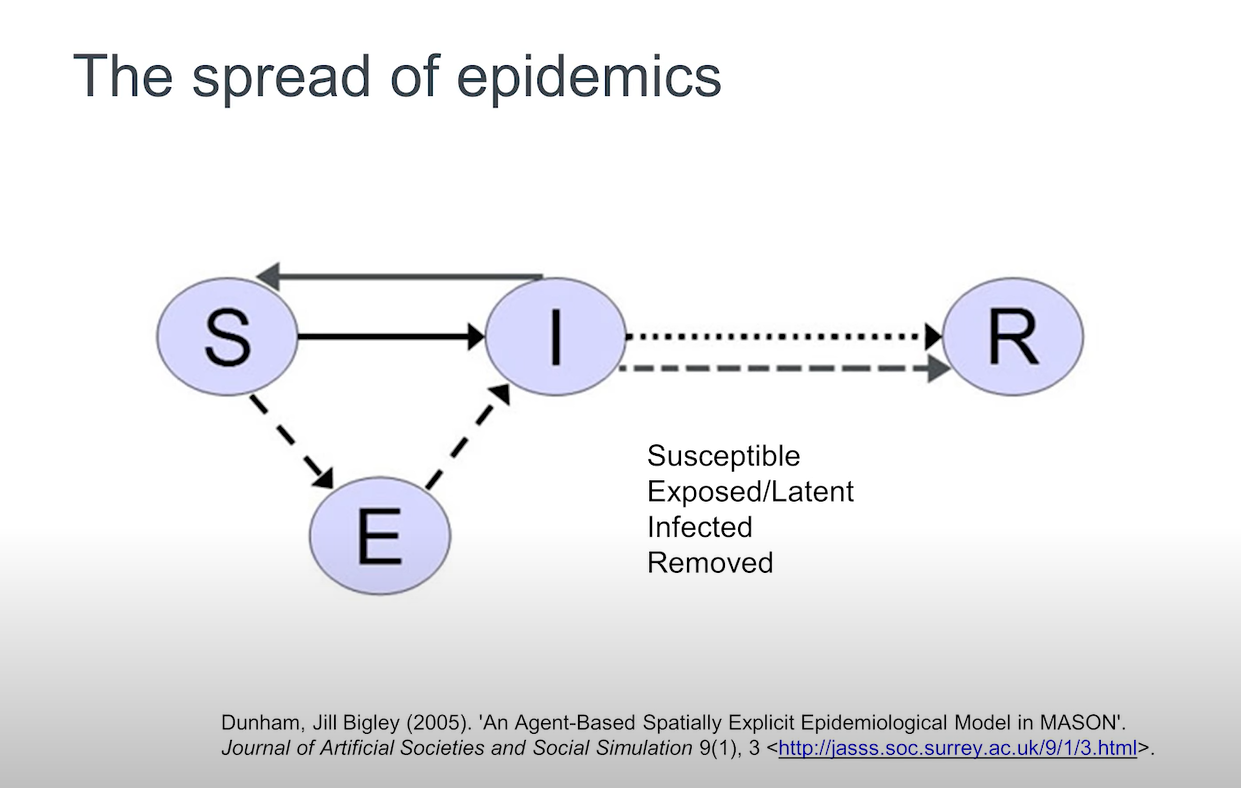 The spread of epidemics

S

I

R

E

Susceptible
Exposed/Latent
Infected
Removed

Dunham, Jill Bigley (2005). 'An Agent-Based Spatially Explicit Epidemiological Model in MASON'. Journal of Artificial Societies and Social Simulation 9(1), 3 <http://jasss.soc.surrey.ac.uk/9/1/3.html>.